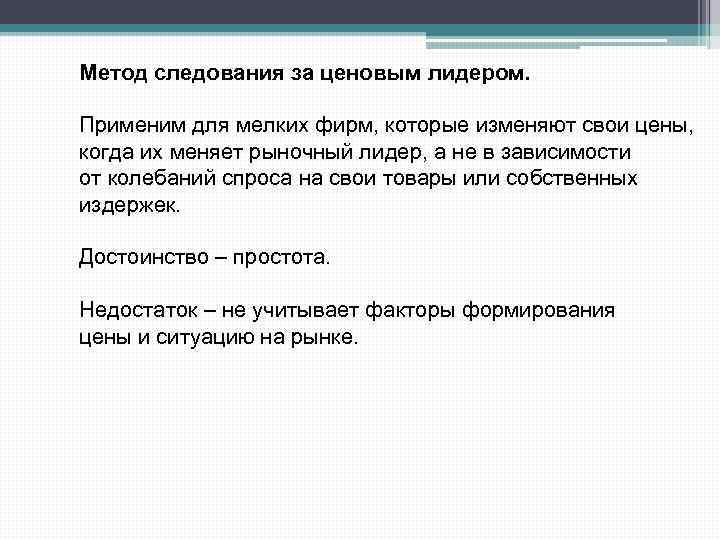 Метод следования за ценовым лидером.

Применим для мелких фирм, которые изменяют свои цены, когда их меняет рыночный лидер, а не в зависимости от колебаний спроса на свои товары или собственных издержек.

Достоинство – простота.

Недостаток – не учитывает факторы формирования цены и ситуацию на рынке.